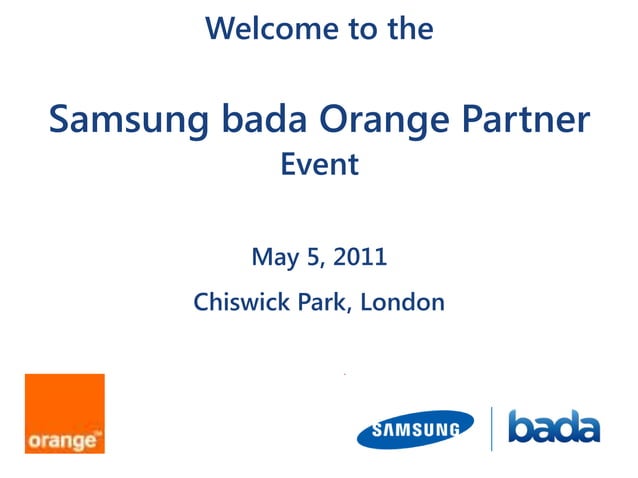 Welcome to the

Samsung bada Orange Partner Event

May 5, 2011

Chiswick Park, London

orange™

SAMSUNG

bada